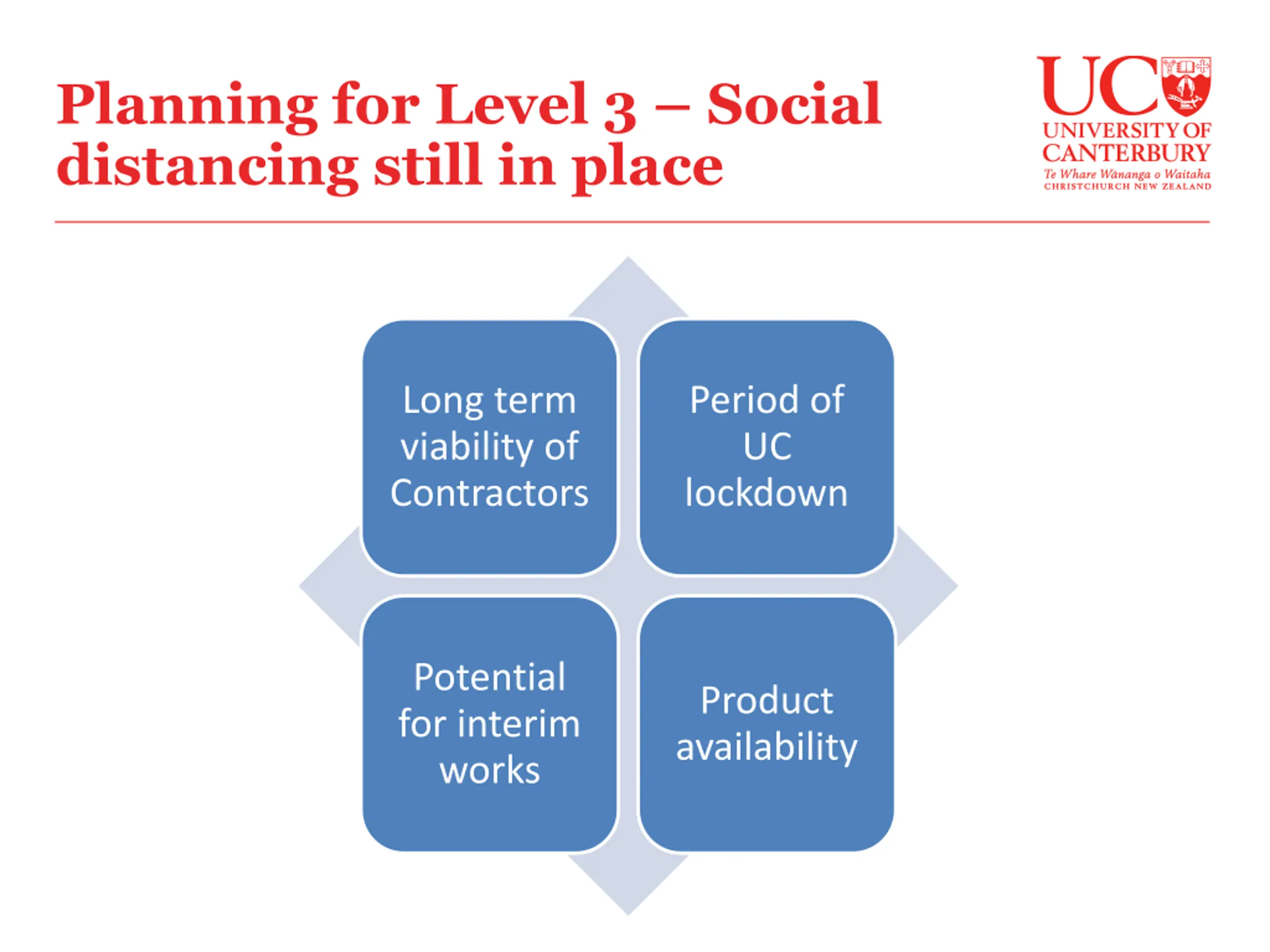 Planning for Level 3 – Social distancing still in place

UC
UNIVERSITY OF CANTERBURY
Te Whare Wānanga o Waitaha
CHRISTCHURCH NEW ZEALAND

Long term viability of Contractors

Period of UC lockdown

Potential for interim works

Product availability